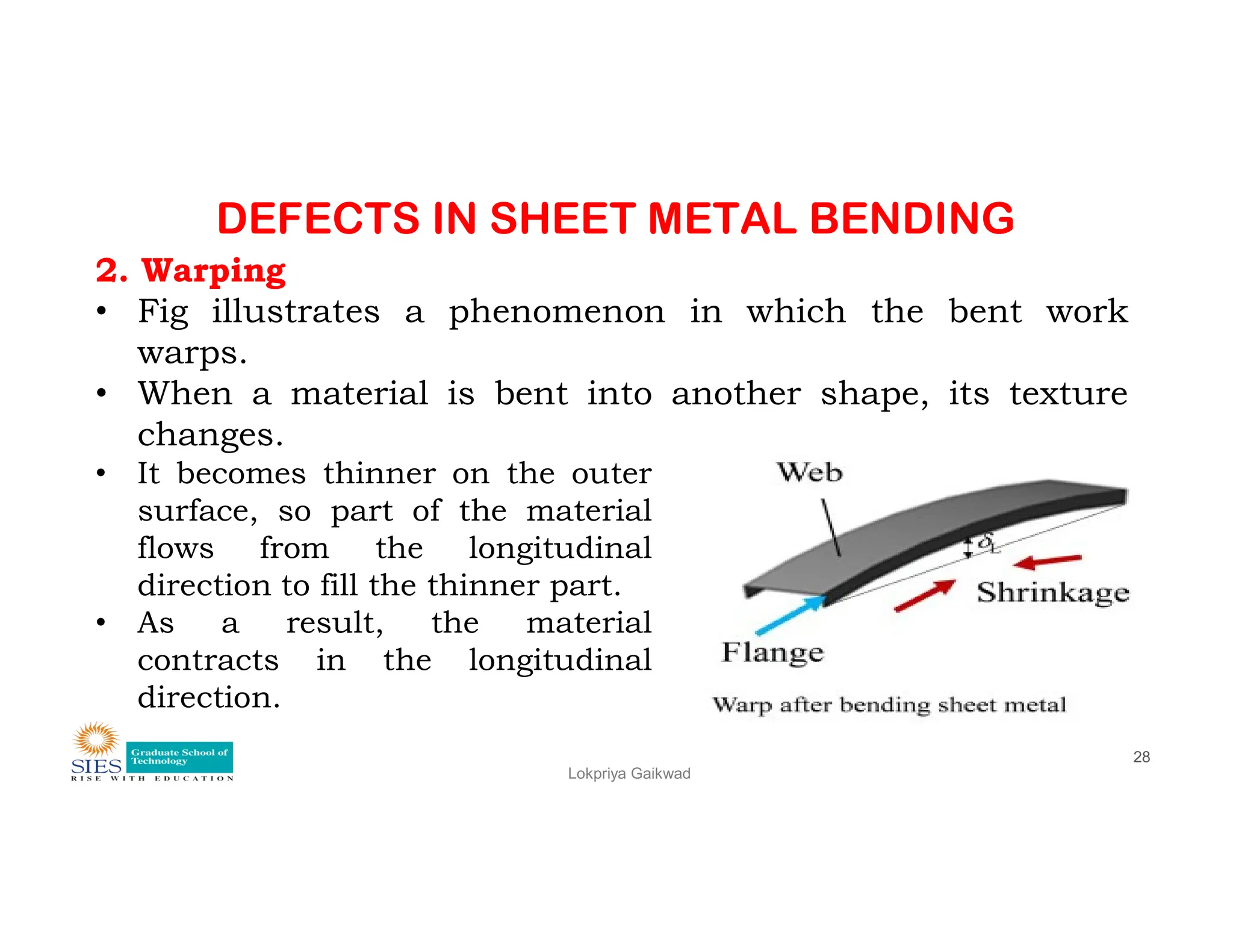 DEFECTS IN SHEET METAL BENDING

2. Warping

• Fig illustrates a phenomenon in which the bent work warps.
• When a material is bent into another shape, its texture changes.
• It becomes thinner on the outer surface, so part of the material flows from the longitudinal direction to fill the thinner part.
• As a result, the material contracts in the longitudinal direction.

Web
$\delta_L$
Shrinkage
Flange
Warp after bending sheet metal

SIES Graduate School of Technology
RISE WITH EDUCATION

Lokpriya Gaikwad

28